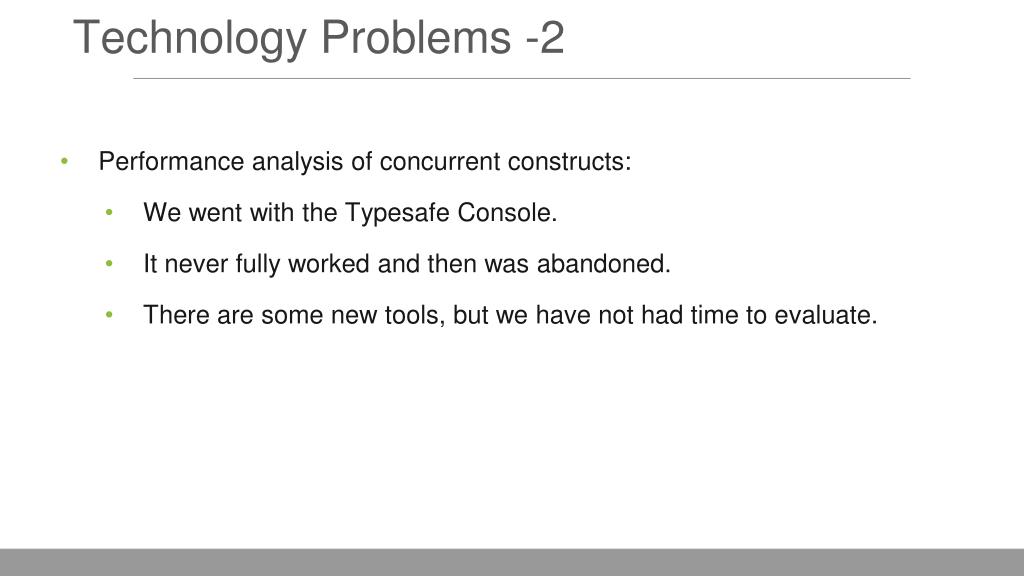 Technology Problems -2

• Performance analysis of concurrent constructs:
  • We went with the Typesafe Console.
  • It never fully worked and then was abandoned.
  • There are some new tools, but we have not had time to evaluate.